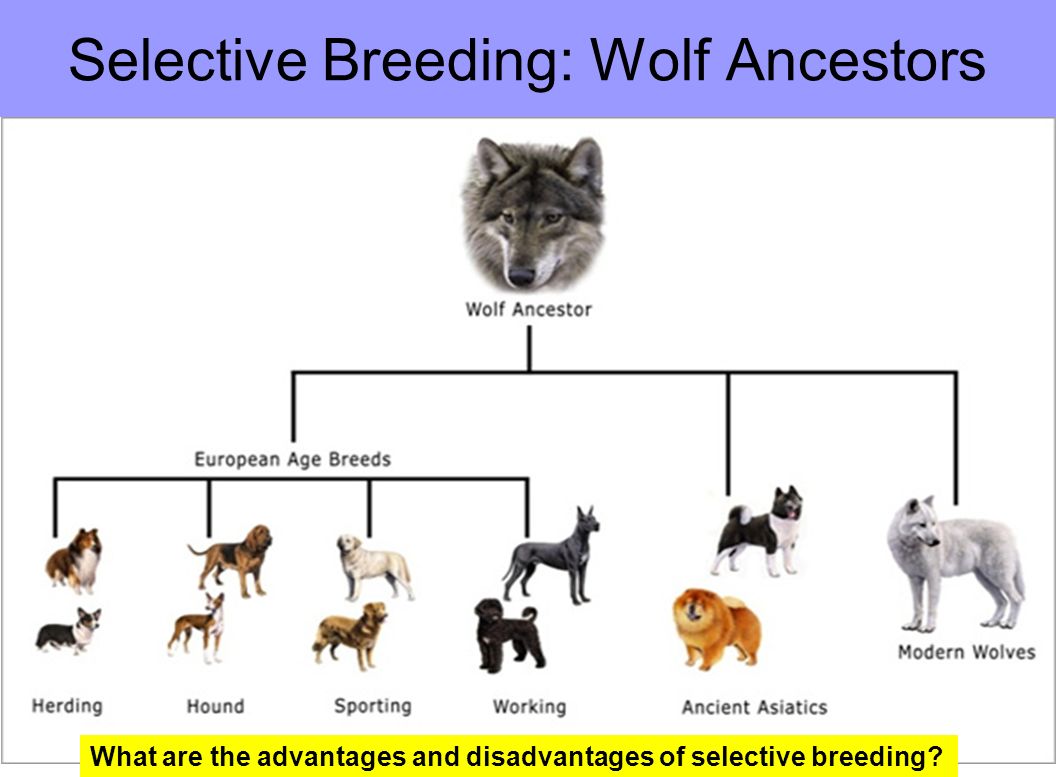 Selective Breeding: Wolf Ancestors

Wolf Ancestor

European Age Breeds

Herding

Hound

Sporting

Working

Ancient Asiatics

Modern Wolves

What are the advantages and disadvantages of selective breeding?